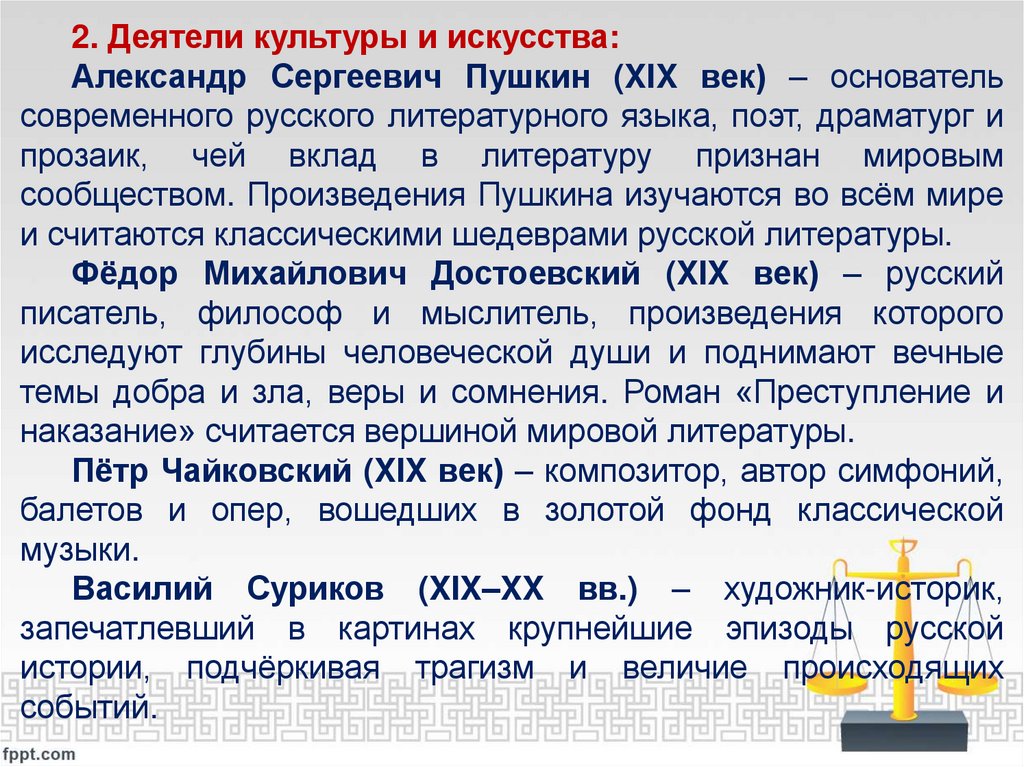 2. Деятели культуры и искусства:

Александр Сергеевич Пушкин (XIX век) – основатель современного русского литературного языка, поэт, драматург и прозаик, чей вклад в литературу признан мировым сообществом. Произведения Пушкина изучаются во всём мире и считаются классическими шедеврами русской литературы.

Фёдор Михайлович Достоевский (XIX век) – русский писатель, философ и мыслитель, произведения которого исследуют глубины человеческой души и поднимают вечные темы добра и зла, веры и сомнения. Роман «Преступление и наказание» считается вершиной мировой литературы.

Пётр Чайковский (XIX век) – композитор, автор симфоний, балетов и опер, вошедших в золотой фонд классической музыки.

Василий Суриков (XIX–XX вв.) – художник-историк, запечатлевший в картинах крупнейшие эпизоды русской истории, подчёркивая трагизм и величие происходящих событий.

fppt.com